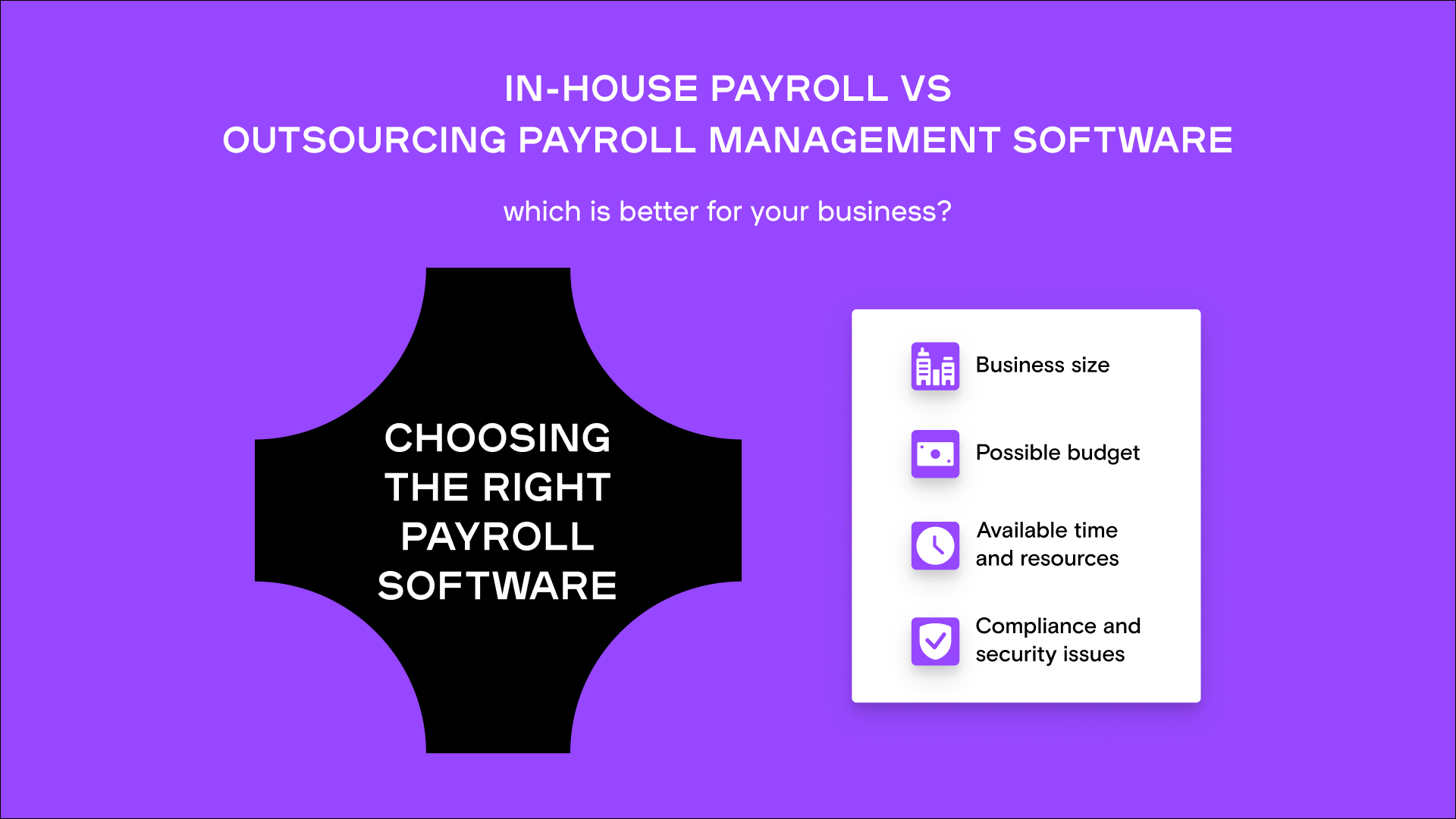 IN-HOUSE PAYROLL VS
OUTSOURCING PAYROLL MANAGEMENT SOFTWARE

which is better for your business?

CHOOSING THE RIGHT PAYROLL SOFTWARE

Business size

Possible budget

Available time and resources

Compliance and security issues